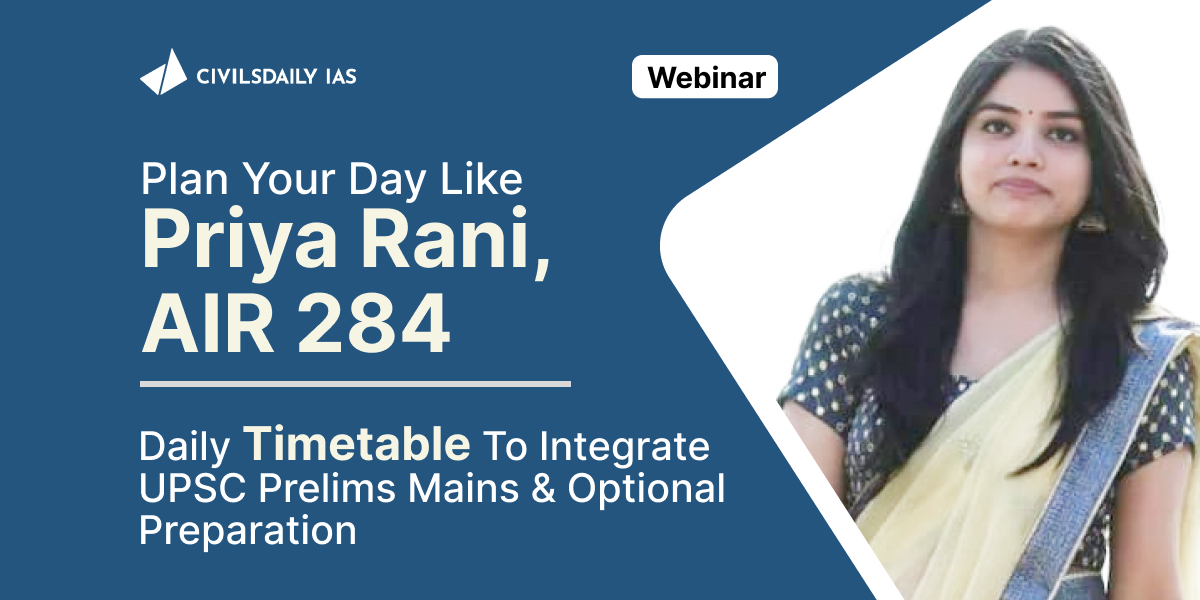 CIVILSDAILY IAS

Webinar

Plan Your Day Like
Priya Rani, AIR 284

Daily Timetable To Integrate UPSC Prelims Mains & Optional Preparation